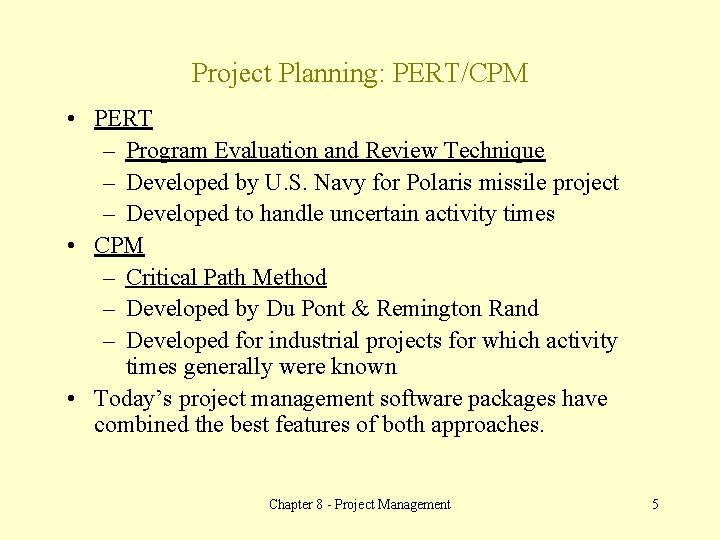 Project Planning: PERT/CPM

• PERT
  – Program Evaluation and Review Technique
  – Developed by U.S. Navy for Polaris missile project
  – Developed to handle uncertain activity times
• CPM
  – Critical Path Method
  – Developed by Du Pont & Remington Rand
  – Developed for industrial projects for which activity times generally were known
• Today's project management software packages have combined the best features of both approaches.

Chapter 8 - Project Management

5